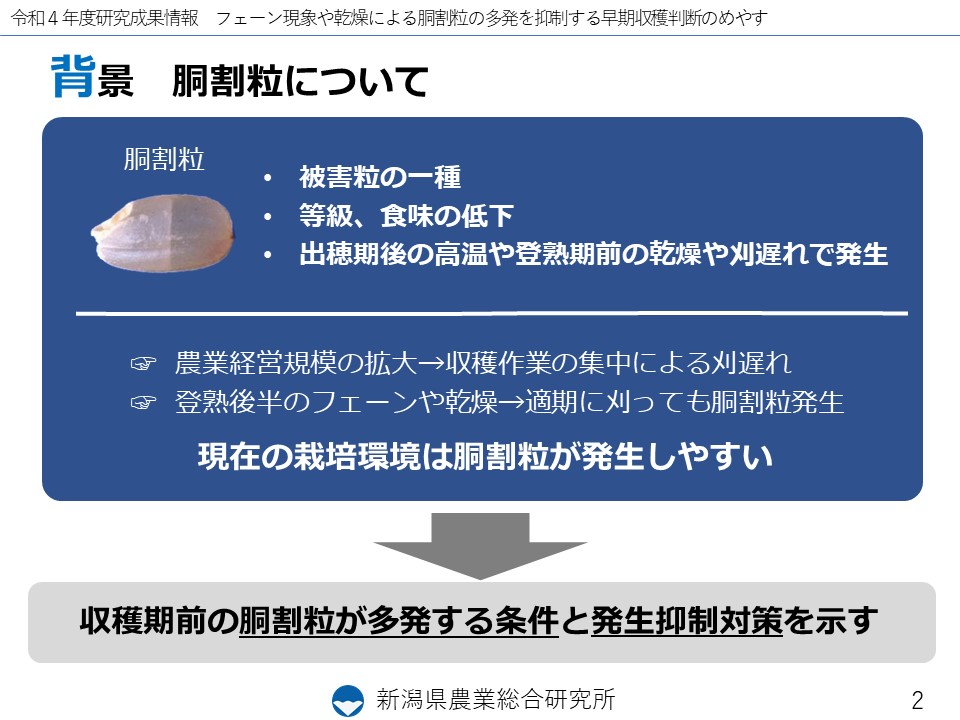 令和４年度研究成果情報　フェーン現象や乾燥による胴割粒の多発を抑制する早期収穫判断のめやす

背景　胴割粒について

胴割粒

• 被害粒の一種
• 等級、食味の低下
• 出穂期後の高温や登熟期前の乾燥や刈遅れで発生

☞ 農業経営規模の拡大→収穫作業の集中による刈遅れ
☞ 登熟後半のフェーンや乾燥→適期に刈っても胴割粒発生

現在の栽培環境は胴割粒が発生しやすい

収穫期前の胴割粒が多発する条件と発生抑制対策を示す

新潟県農業総合研究所

2